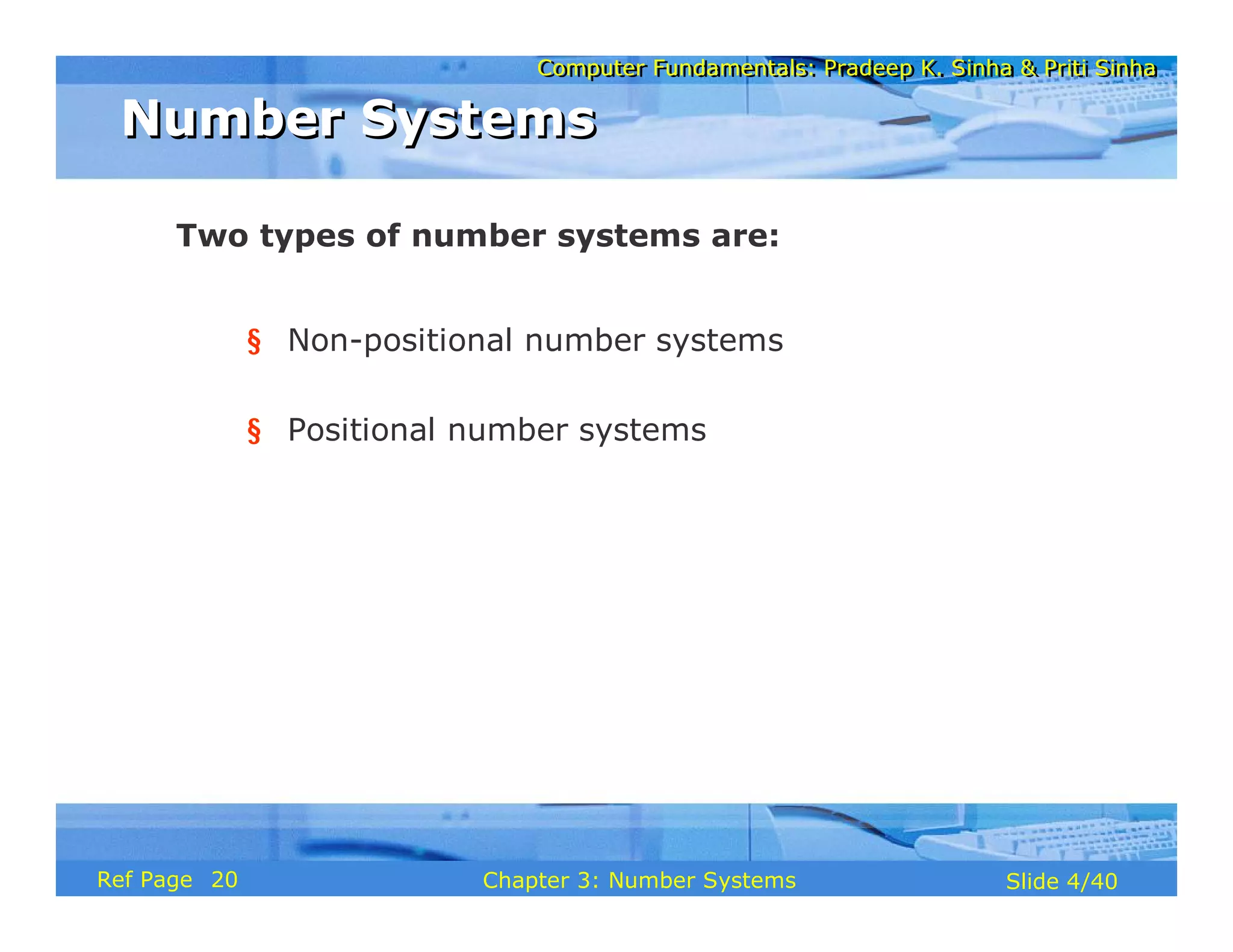 Computer Fundamentals: Pradeep K. Sinha & Priti Sinha

Number Systems

Two types of number systems are:

§ Non-positional number systems

§ Positional number systems

Ref Page 20

Chapter 3: Number Systems

Slide 4/40